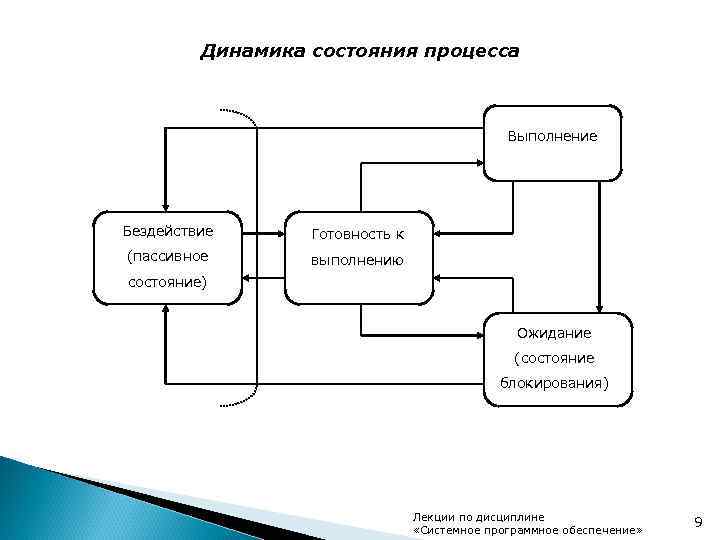 Динамика состояния процесса

Выполнение

Бездействие (пассивное состояние)

Готовность к выполнению

Ожидание (состояние блокирования)

Лекции по дисциплине «Системное программное обеспечение»

9